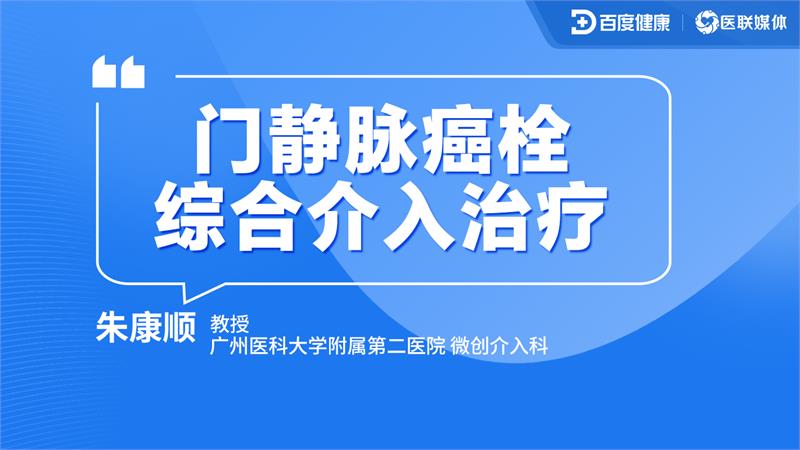 百度健康 | 医联媒体

门静脉癌栓
综合介入治疗

朱康顺 教授
广州医科大学附属第二医院 微创介入科